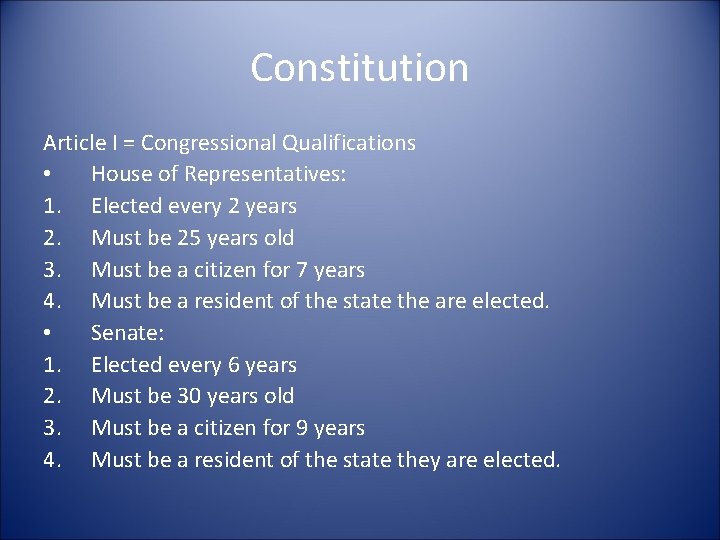 Constitution

Article I = Congressional Qualifications
• House of Representatives:
1. Elected every 2 years
2. Must be 25 years old
3. Must be a citizen for 7 years
4. Must be a resident of the state the are elected.
• Senate:
1. Elected every 6 years
2. Must be 30 years old
3. Must be a citizen for 9 years
4. Must be a resident of the state they are elected.